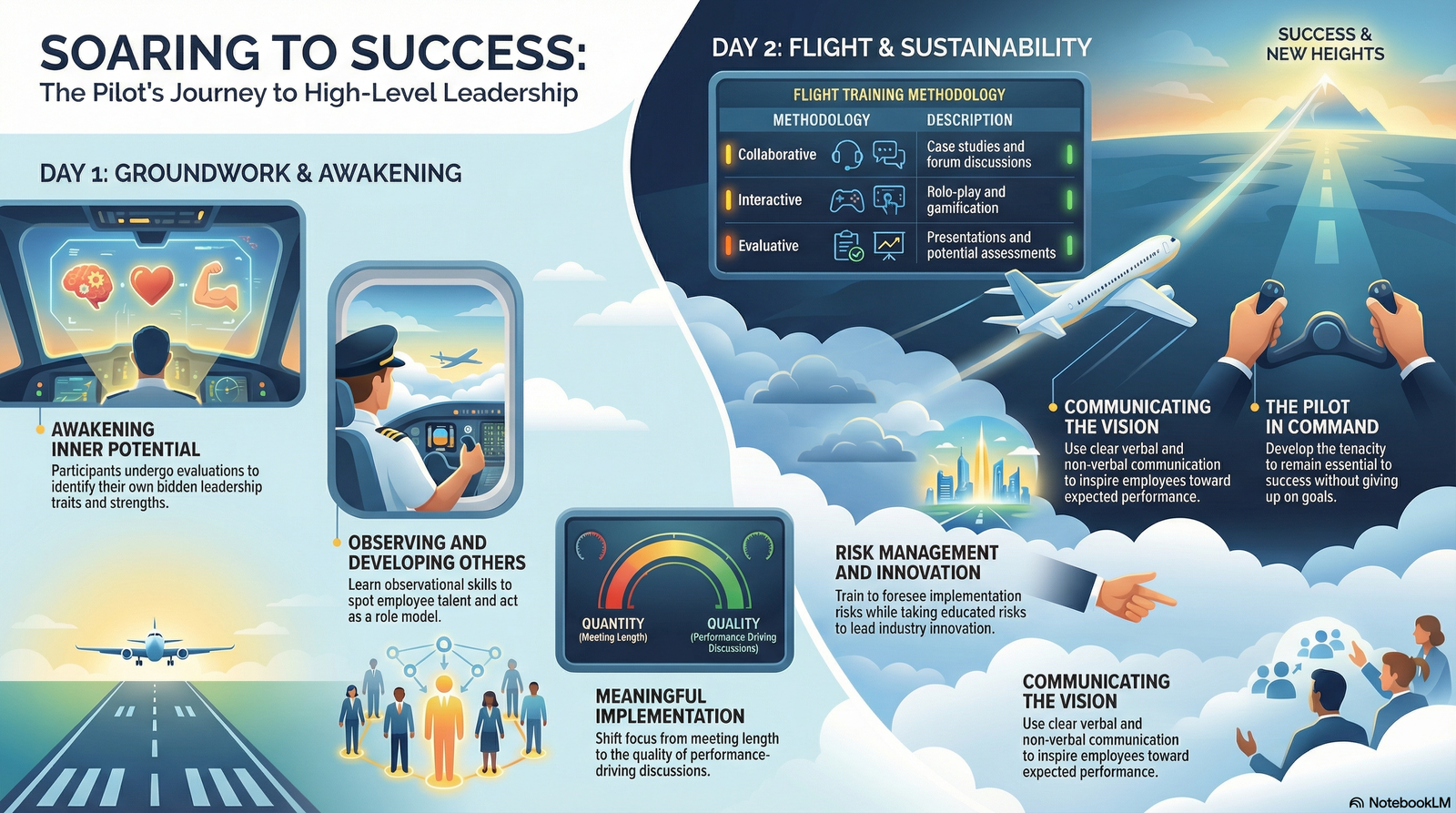 SOARING TO SUCCESS:
The Pilot's Journey to High-Level Leadership

DAY 1: GROUNDWORK & AWAKENING

AWAKENING INNER POTENTIAL
Participants undergo evaluations to identify their own bidden leadership traits and strengths.

OBSERVING AND DEVELOPING OTHERS
Learn observational skills to spot employee talent and act as a role model.

QUANTITY (Meeting Length)
QUALITY (Performance Driving Discussions)

MEANINGFUL IMPLEMENTATION
Shift focus from meeting length to the quality of performance-driving discussions.

DAY 2: FLIGHT & SUSTAINABILITY

FLIGHT TRAINING METHODOLOGY

| METHODOLOGY | DESCRIPTION |
|---|---|
| Collaborative | Case studies and forum discussions |
| Interactive | Rolo-play and gamification |
| Evaluative | Presentations and potential assessments |

SUCCESS & NEW HEIGHTS

COMMUNICATING THE VISION
Use clear verbal and non-verbal communication to inspire employees toward expected performance.

THE PILOT IN COMMAND
Develop the tenacity to remain essential to success without giving up on goals.

RISK MANAGEMENT AND INNOVATION
Train to foresee implementation risks while taking educated risks to lead industry innovation.

COMMUNICATING THE VISION
Use clear verbal and non-verbal communication to inspire employees toward expected performance.

NotebookLM